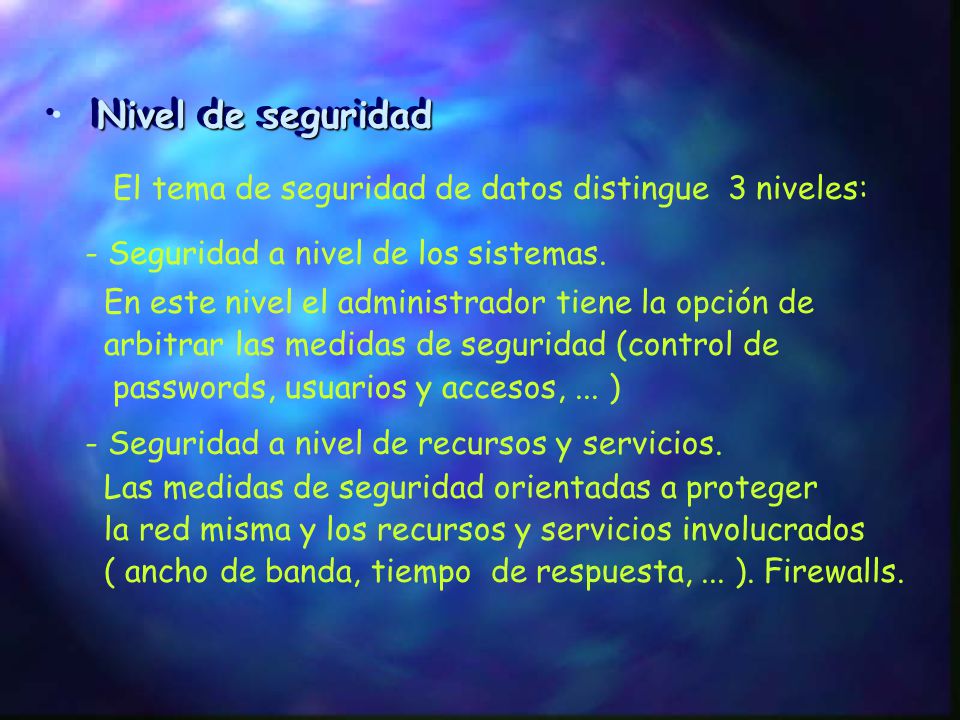 • Nivel de seguridad

El tema de seguridad de datos distingue 3 niveles:

- Seguridad a nivel de los sistemas.
En este nivel el administrador tiene la opción de arbitrar las medidas de seguridad (control de passwords, usuarios y accesos, ... )

- Seguridad a nivel de recursos y servicios.
Las medidas de seguridad orientadas a proteger la red misma y los recursos y servicios involucrados ( ancho de banda, tiempo de respuesta, ... ). Firewalls.